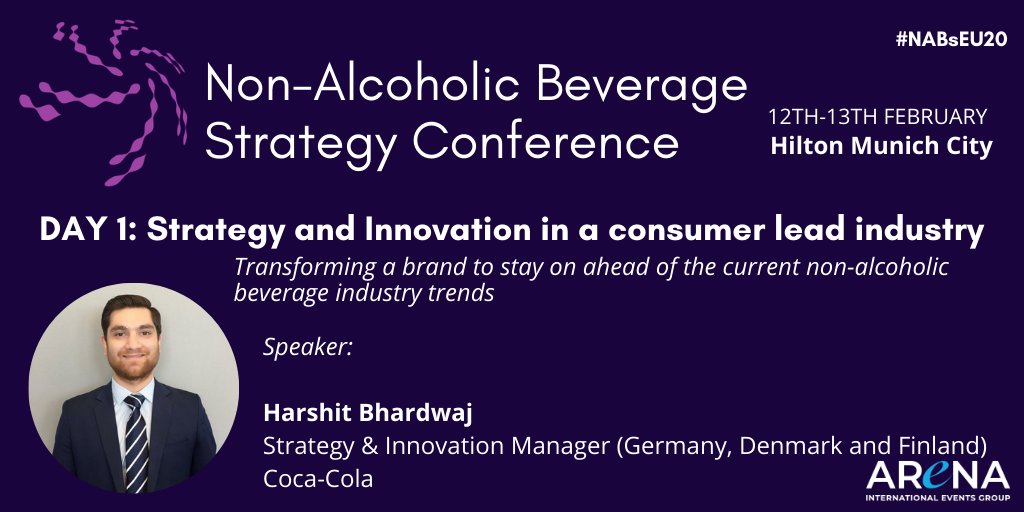 #NABsEU20

Non-Alcoholic Beverage Strategy Conference

12TH-13TH FEBRUARY
Hilton Munich City

DAY 1: Strategy and Innovation in a consumer lead industry

Transforming a brand to stay on ahead of the current non-alcoholic beverage industry trends

Speaker:

Harshit Bhardwaj
Strategy & Innovation Manager (Germany, Denmark and Finland)
Coca-Cola

ARENA
INTERNATIONAL EVENTS GROUP